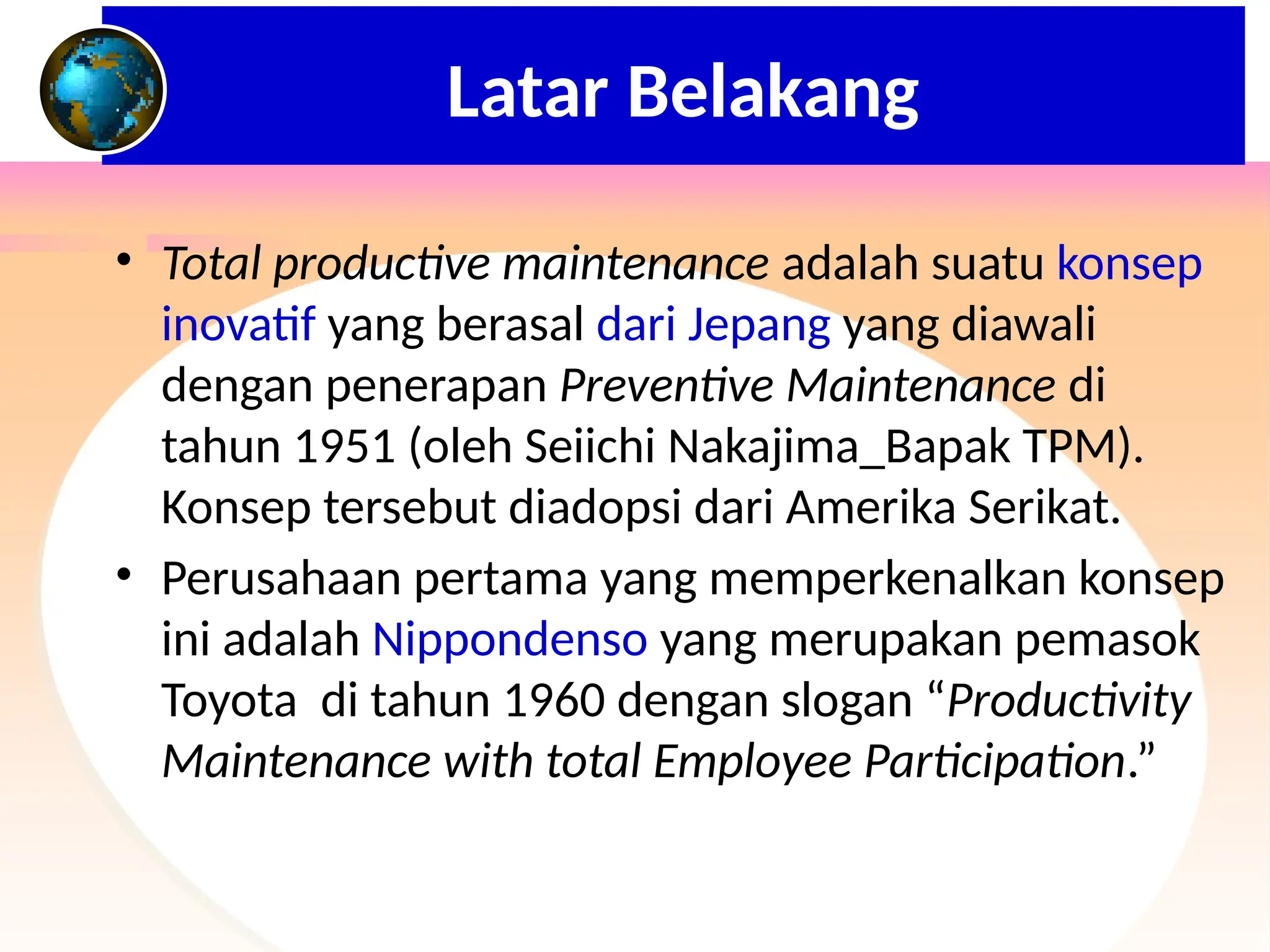 Latar Belakang

• Total productive maintenance adalah suatu konsep inovatif yang berasal dari Jepang yang diawali dengan penerapan Preventive Maintenance di tahun 1951 (oleh Seiichi Nakajima_Bapak TPM). Konsep tersebut diadopsi dari Amerika Serikat.

• Perusahaan pertama yang memperkenalkan konsep ini adalah Nippondenso yang merupakan pemasok Toyota  di tahun 1960 dengan slogan “Productivity Maintenance with total Employee Participation.”